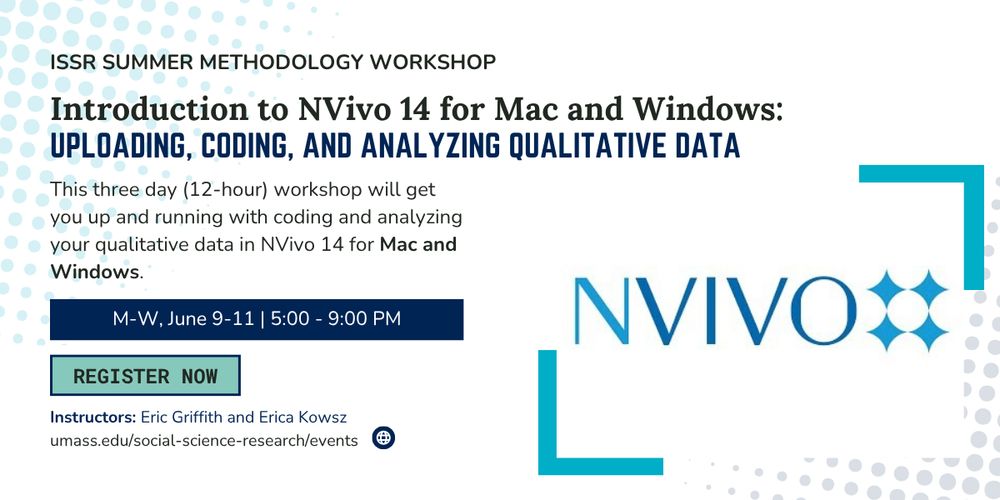 ISSR SUMMER METHODOLOGY WORKSHOP

Introduction to NVivo 14 for Mac and Windows: UPLOADING, CODING, AND ANALYZING QUALITATIVE DATA

This three day (12-hour) workshop will get you up and running with coding and analyzing your qualitative data in NVivo 14 for Mac and Windows.

M-W, June 9-11 | 5:00 - 9:00 PM

REGISTER NOW

Instructors: Eric Griffith and Erica Kowsz
umass.edu/social-science-research/events

NVIVO